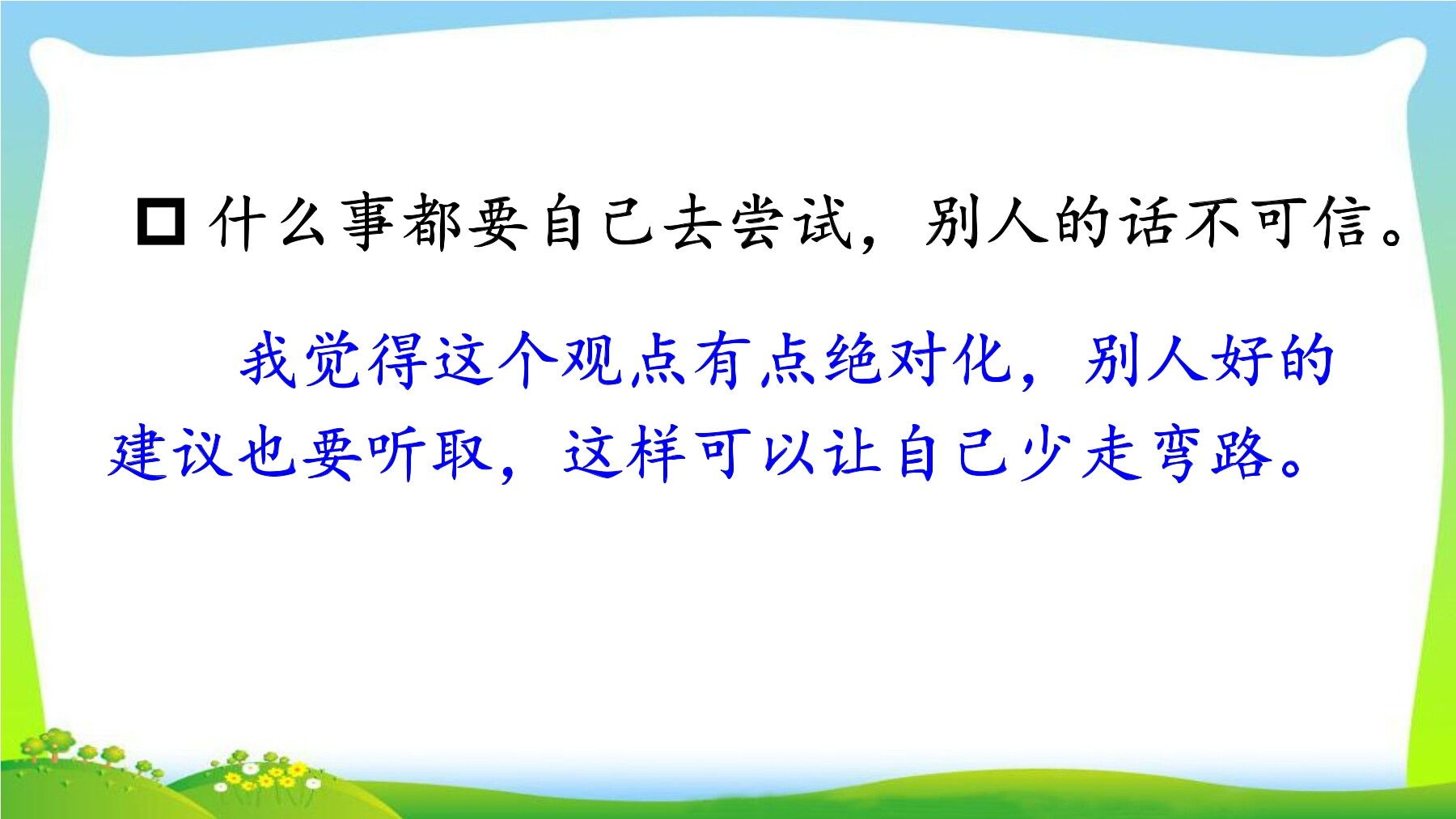 □ 什么事都要自己去尝试，别人的话不可信。

我觉得这个观点有点绝对化，别人好的建议也要听取，这样可以让自己少走弯路。